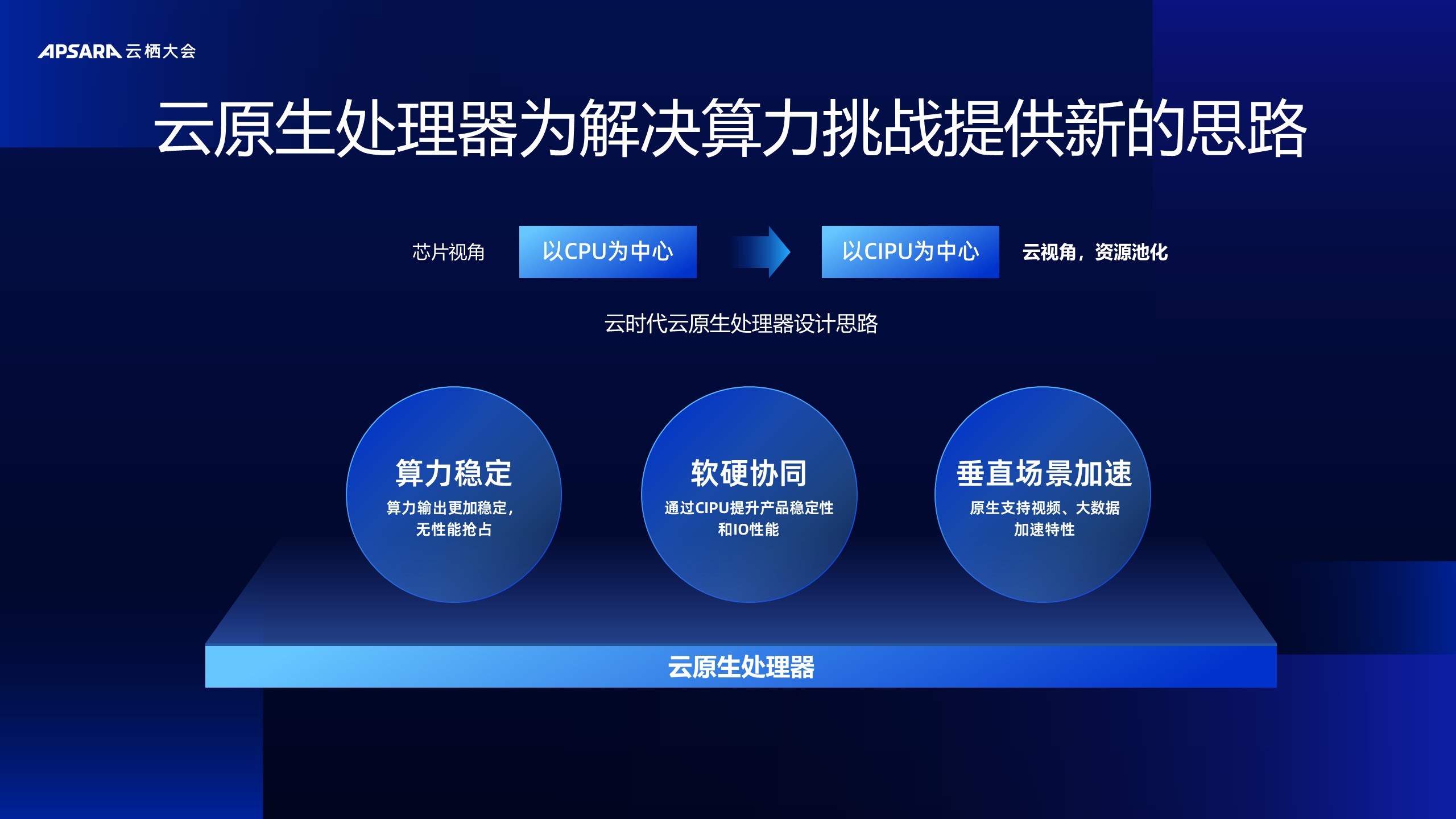 APSARA 云栖大会

云原生处理器为解决算力挑战提供新的思路

芯片视角 以CPU为中心 以CIPU为中心 云视角，资源池化

云时代云原生处理器设计思路

算力稳定
算力输出更加稳定，无性能抢占

软硬协同
通过CIPU提升产品稳定性和IO性能

垂直场景加速
原生支持视频、大数据加速特性

云原生处理器